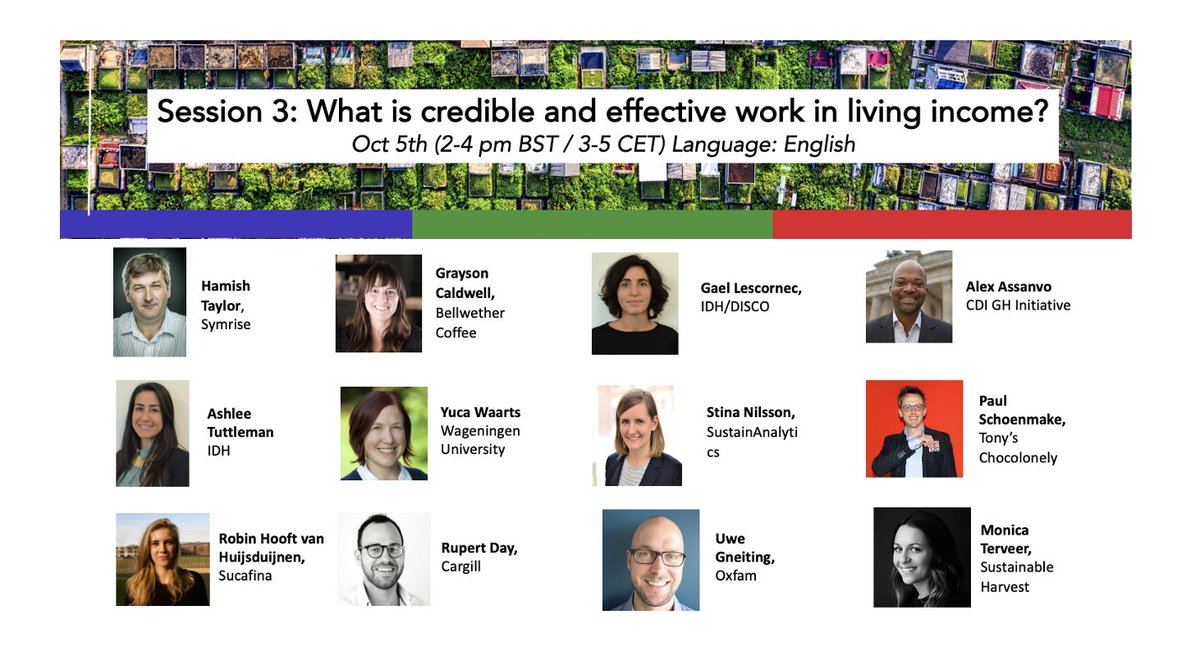 Session 3: What is credible and effective work in living income?
Oct 5th (2-4 pm BST / 3-5 CET) Language: English

Hamish Taylor, Symrise

Grayson Caldwell, Bellwether Coffee

Gael Lescornec, IDH/DISCO

Alex Assanvo CDI GH Initiative

Ashlee Tuttleman IDH

Yuca Waarts Wageningen University

Stina Nilsson, SustainAnalytics

Paul Schoenmake, Tony's Chocolonely

Robin Hooft van Huijsduijnen, Sucafina

Rupert Day, Cargill

Uwe Gneiting, Oxfam

Monica Terveer, Sustainable Harvest